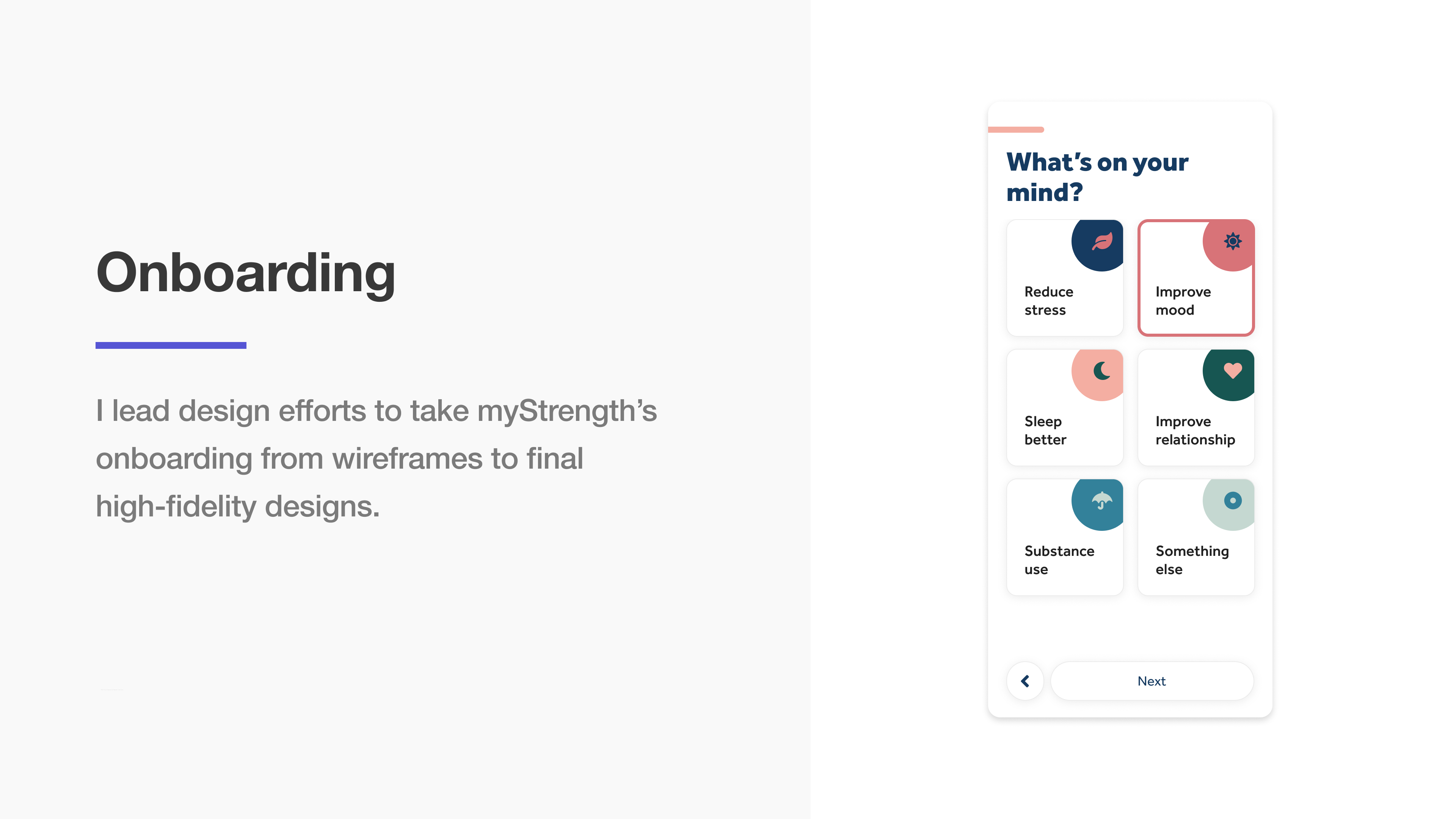 Onboarding

I lead design efforts to take myStrength's onboarding from wireframes to final high-fidelity designs.

What's on your mind?

Reduce stress

Improve mood

Sleep better

Improve relationship

Substance use

Something else

Next